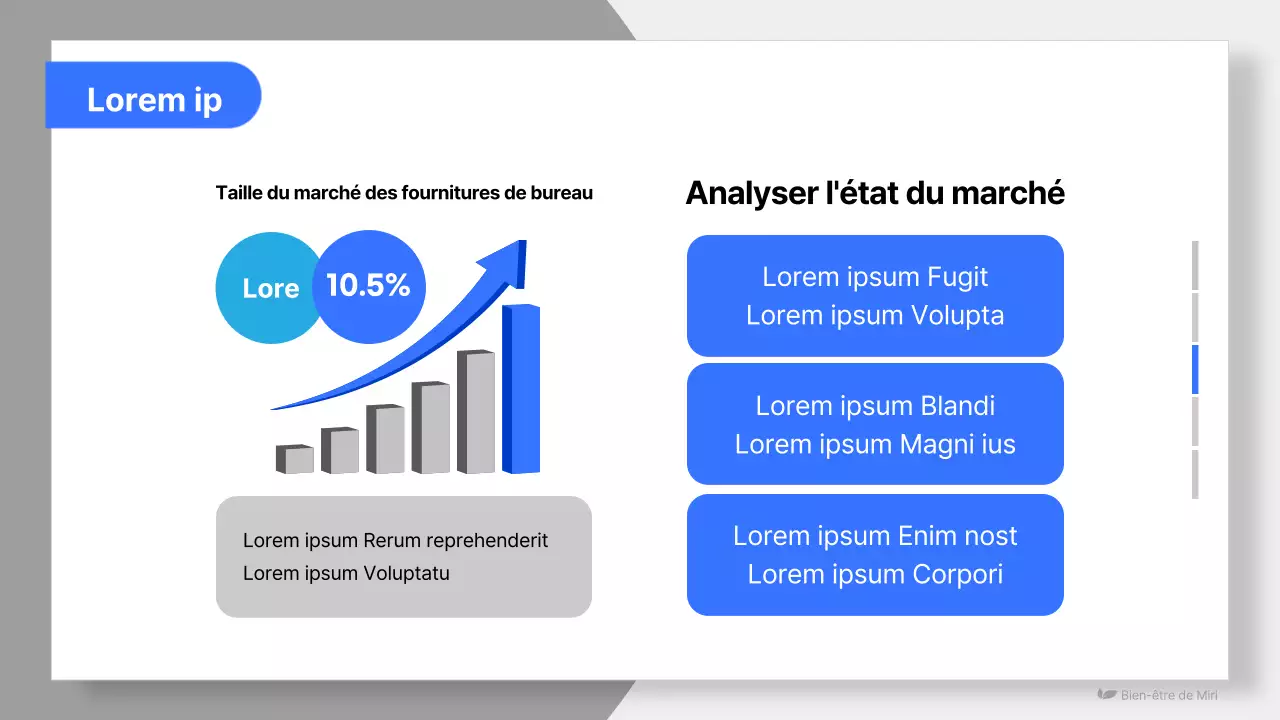 Lorem ip

Taille du marché des fournitures de bureau

Lore

10.5%

Lorem ipsum Rerum reprehenderit
Lorem ipsum Voluptatu

Analyser l'état du marché

Lorem ipsum Fugit
Lorem ipsum Volupta

Lorem ipsum Blandi
Lorem ipsum Magni ius

Lorem ipsum Enim nost
Lorem ipsum Corpori

Bien-être de Miri